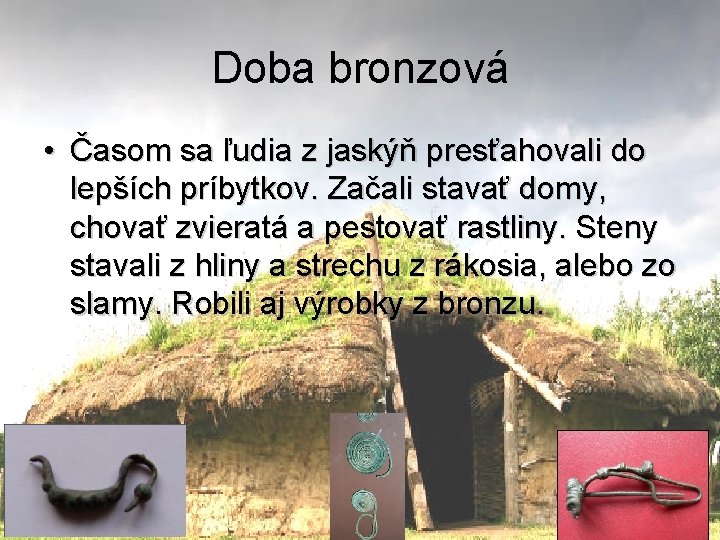 Doba bronzová

• Časom sa ľudia z jaskýň presťahovali do lepších príbytkov. Začali stavať domy, chovať zvieratá a pestovať rastliny. Steny stavali z hliny a strechu z rákosia, alebo zo slamy. Robili aj výrobky z bronzu.